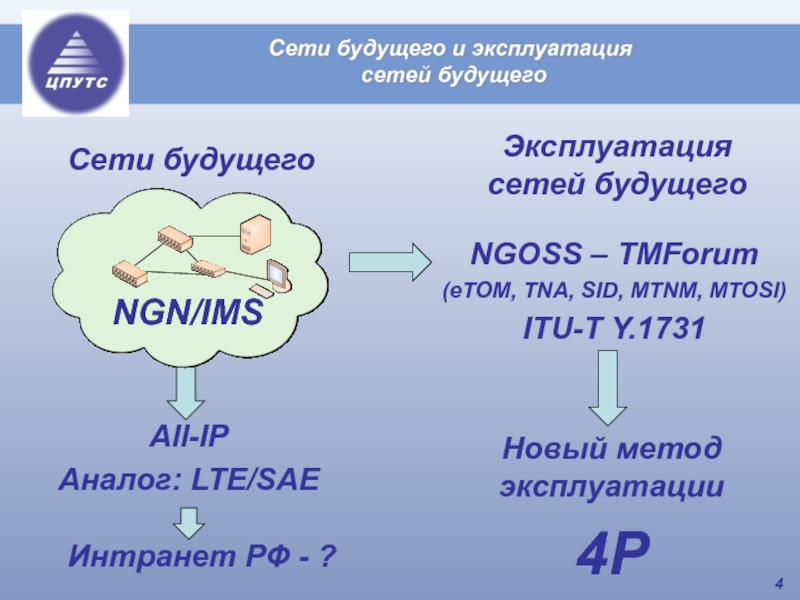 ЦПУТС

Сети будущего и эксплуатация сетей будущего

Сети будущего

NGN/IMS

All-IP

Аналог: LTE/SAE

Интранет РФ - ?

Эксплуатация сетей будущего

NGOSS – TMForum

(eTOM, TNA, SID, MTNM, MTOSI)

ITU-T Y.1731

Новый метод эксплуатации

4P

4